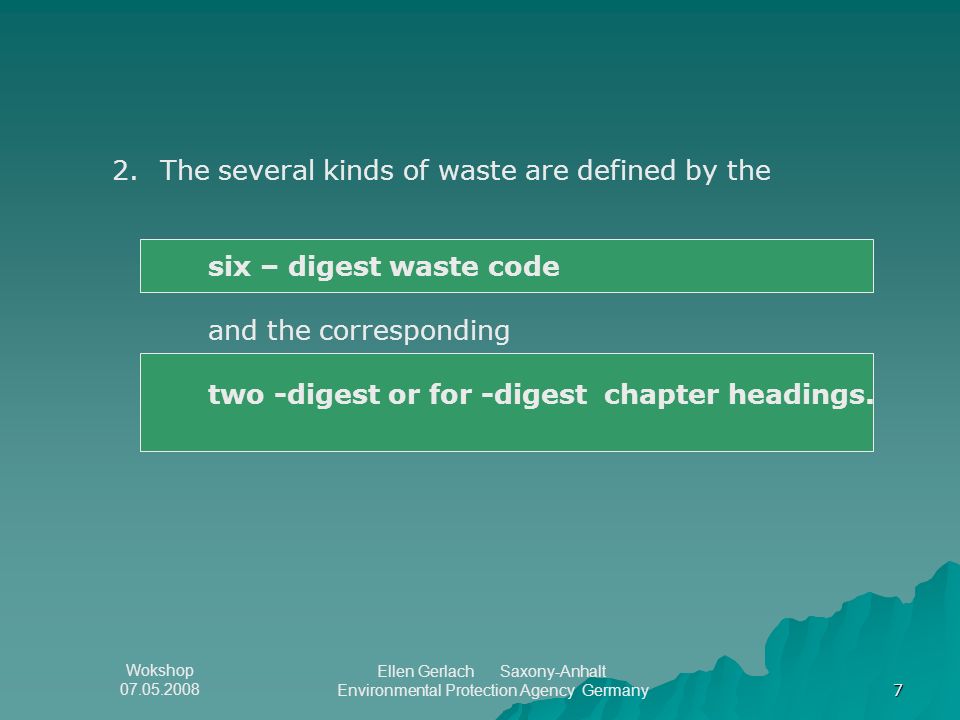 2. The several kinds of waste are defined by the

six – digest waste code

and the corresponding

two -digest or for -digest chapter headings.

Wokshop
07.05.2008

Ellen Gerlach Saxony-Anhalt
Environmental Protection Agency Germany

7